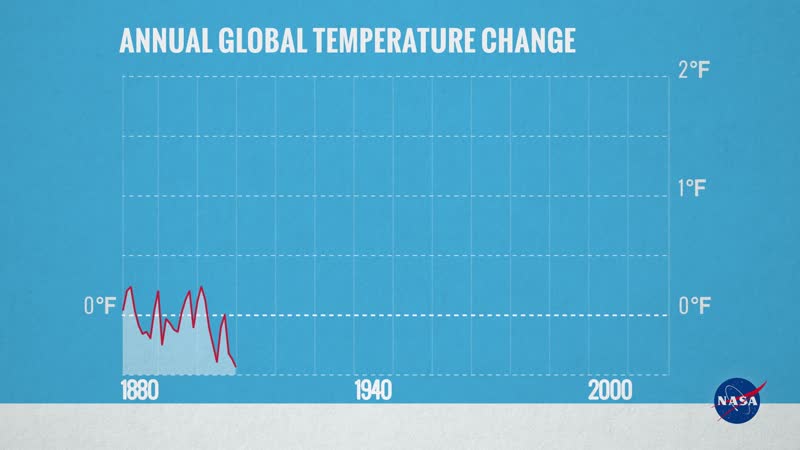 ANNUAL GLOBAL TEMPERATURE CHANGE

2°F

1°F

0°F

0°F

1880

1940

2000

NASA